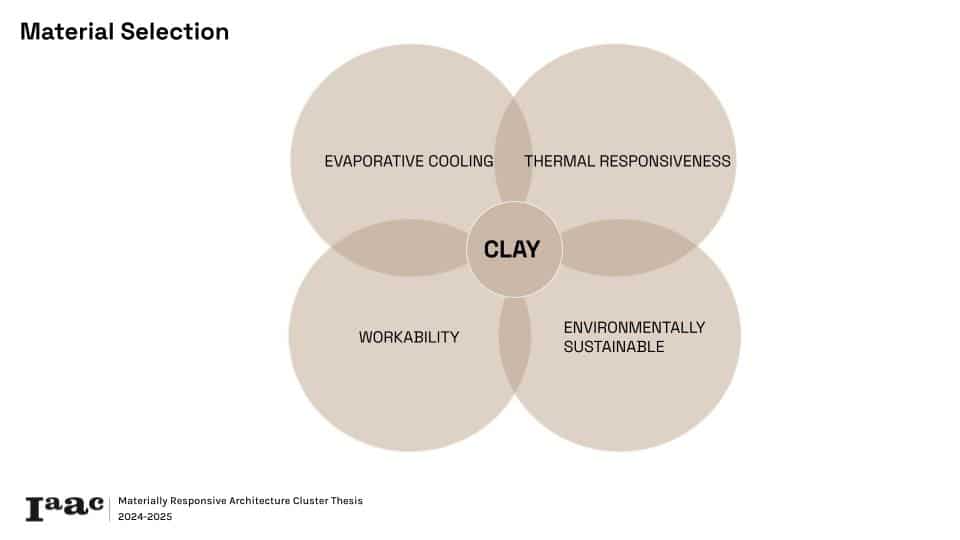 Material Selection

EVAPORATIVE COOLING

THERMAL RESPONSIVENESS

CLAY

WORKABILITY

ENVIRONMENTALLY SUSTAINABLE

Iaac

Materially Responsive Architecture Cluster Thesis
2024-2025